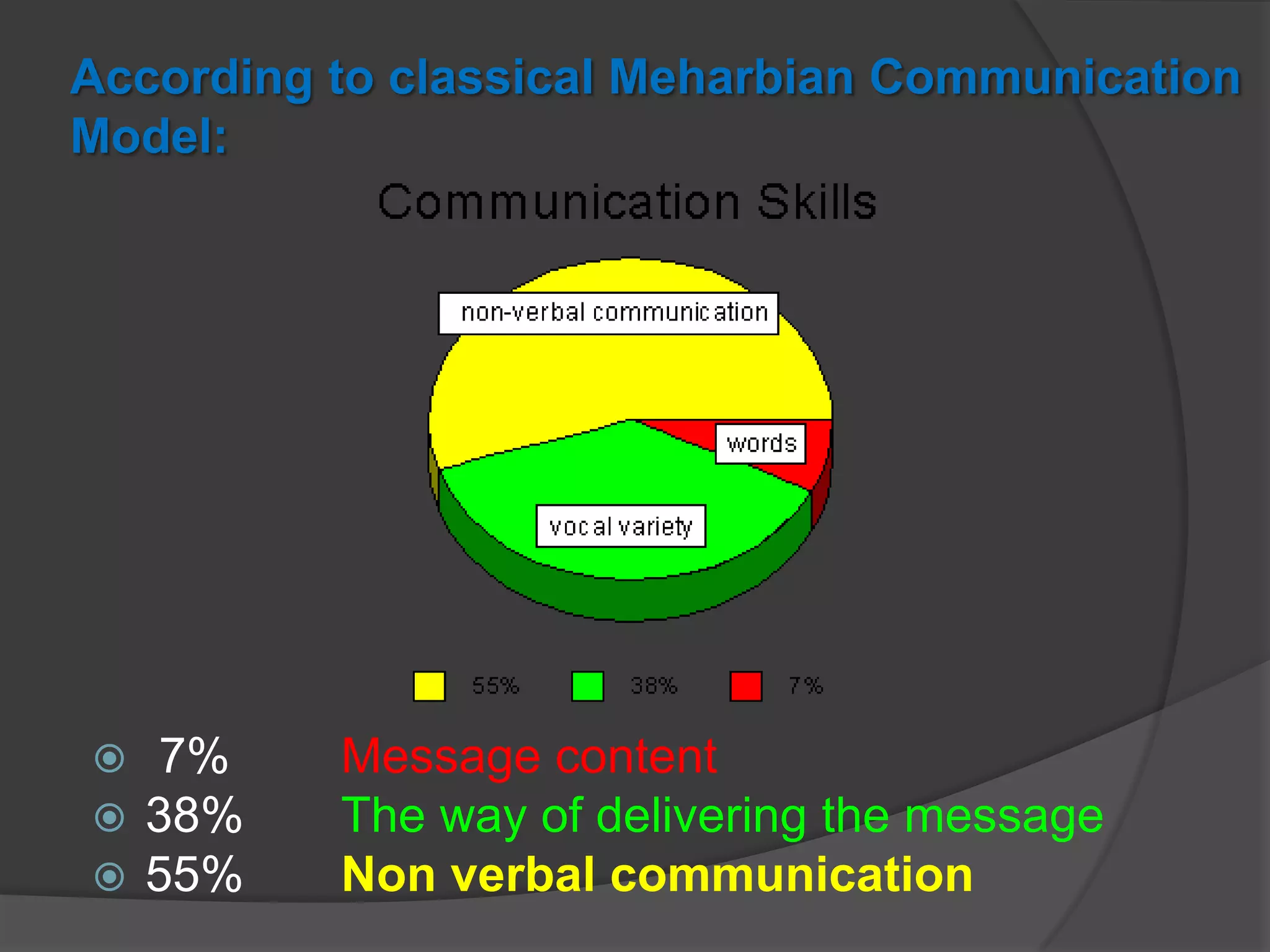 According to classical Meharbian Communication Model:

Communication Skills

non-verbal communication

words

vocal variety

55%

38%

7%

7% Message content

38% The way of delivering the message

55% Non verbal communication